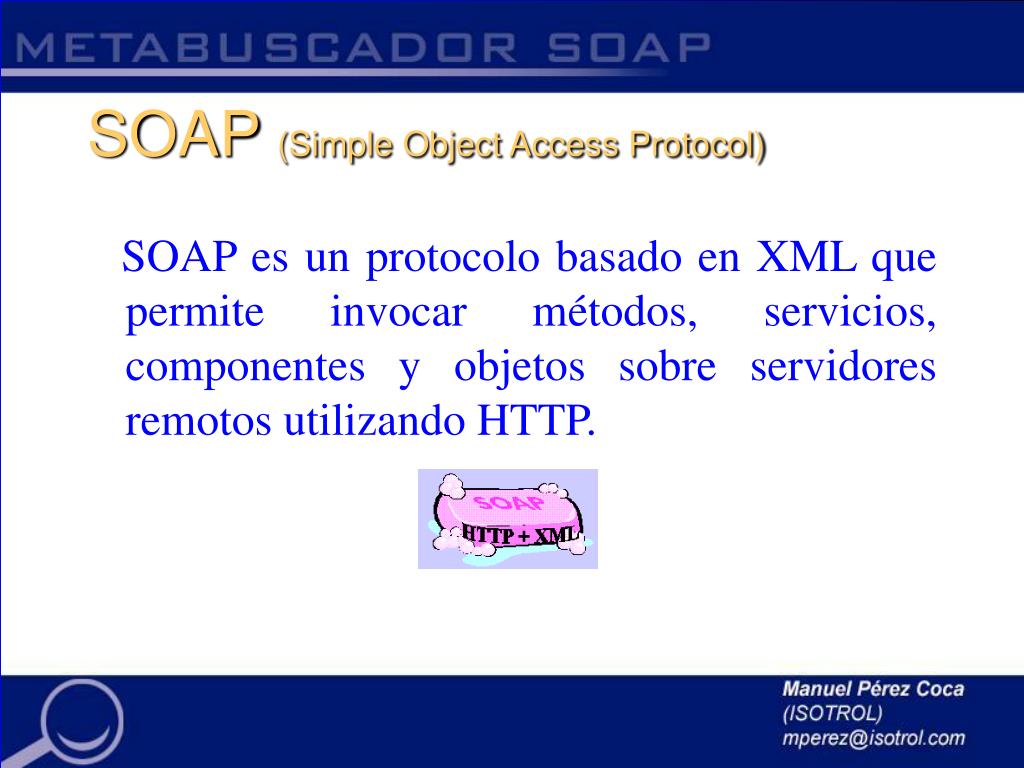 METABUSCADOR SOAP

SOAP (Simple Object Access Protocol)

SOAP es un protocolo basado en XML que permite invocar métodos, servicios, componentes y objetos sobre servidores remotos utilizando HTTP.

SOAP
HTTP + XML

Manuel Pérez Coca
(ISOTROL)
mperez@isotrol.com